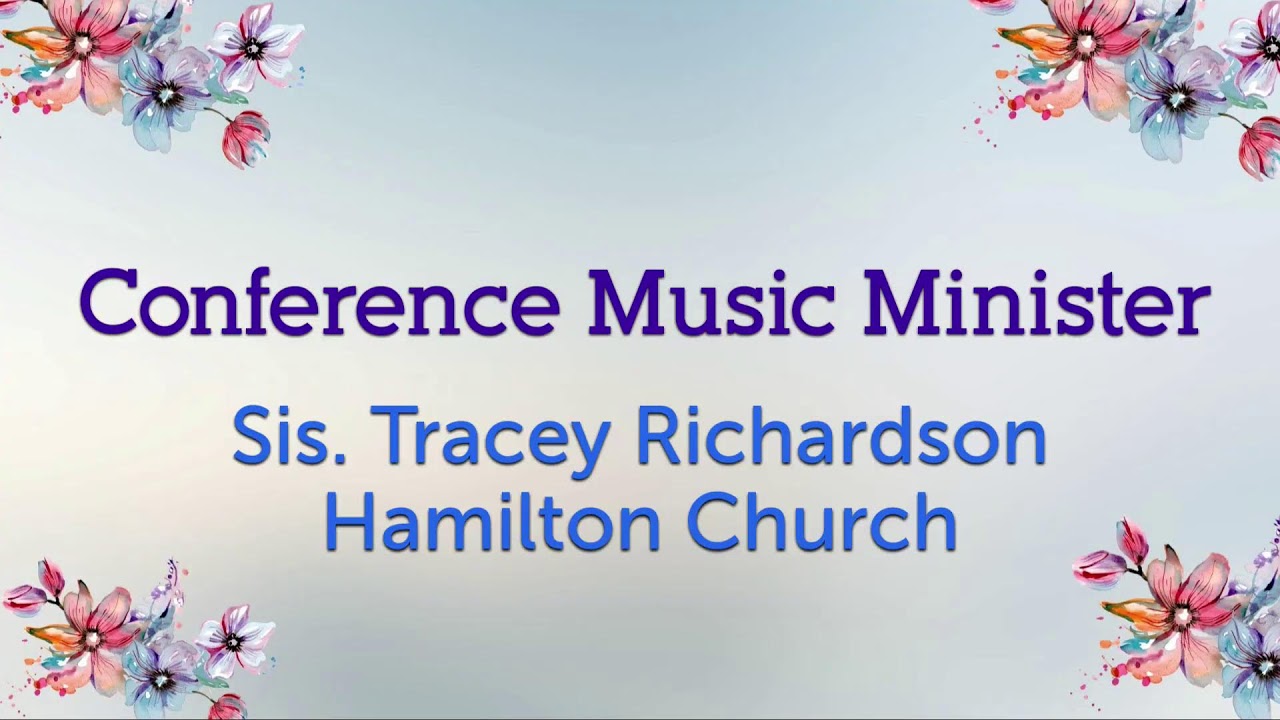 Conference Music Minister

Sis. Tracey Richardson
Hamilton Church